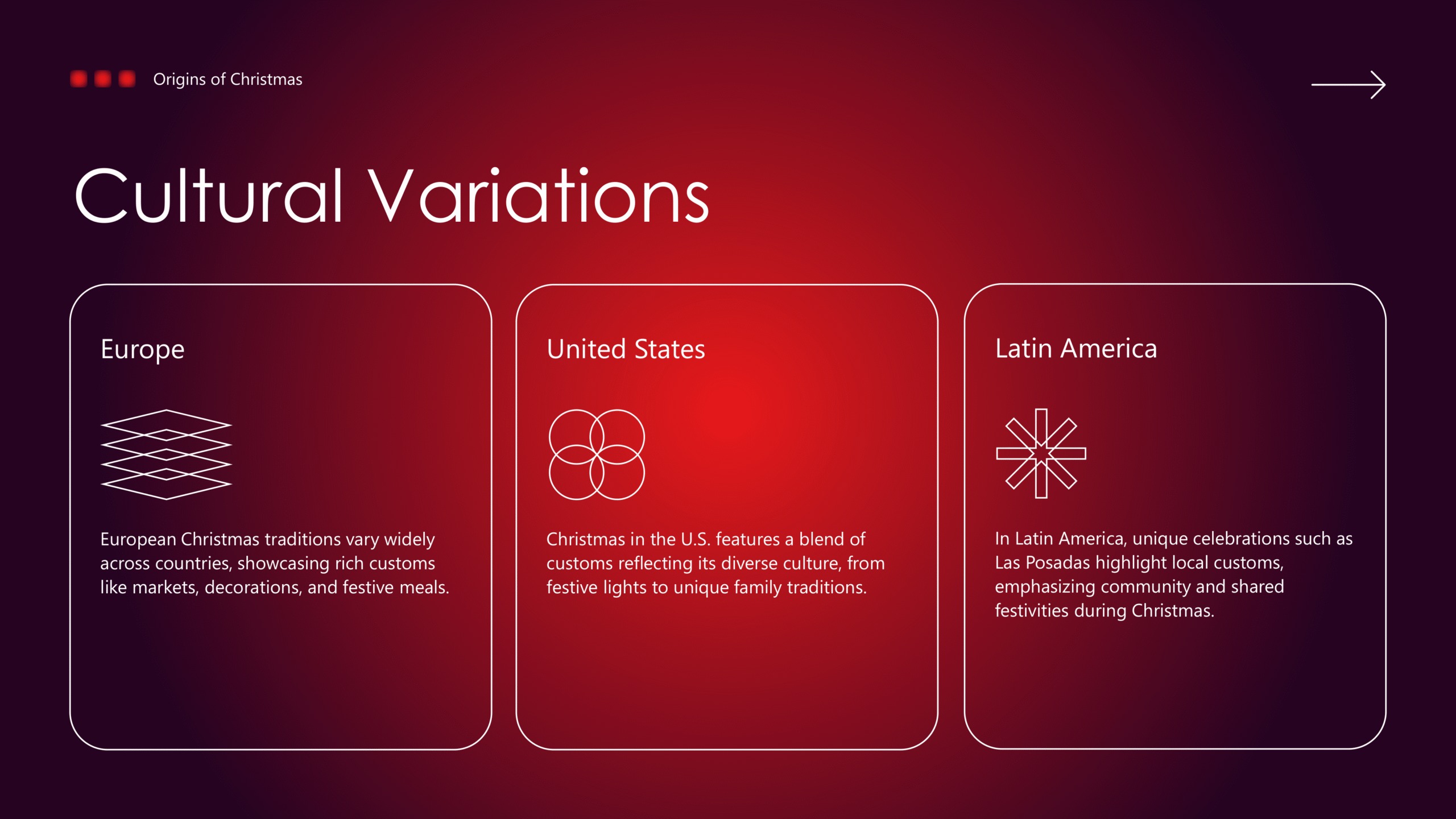 Origins of Christmas

Cultural Variations

Europe

European Christmas traditions vary widely across countries, showcasing rich customs like markets, decorations, and festive meals.

United States

Christmas in the U.S. features a blend of customs reflecting its diverse culture, from festive lights to unique family traditions.

Latin America

In Latin America, unique celebrations such as Las Posadas highlight local customs, emphasizing community and shared festivities during Christmas.